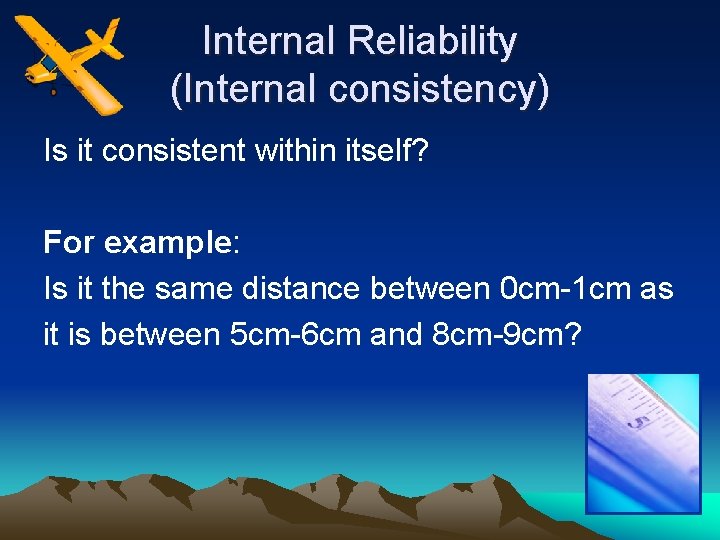 Internal Reliability
(Internal consistency)

Is it consistent within itself?

For example:
Is it the same distance between 0cm-1cm as it is between 5cm-6cm and 8cm-9cm?

5